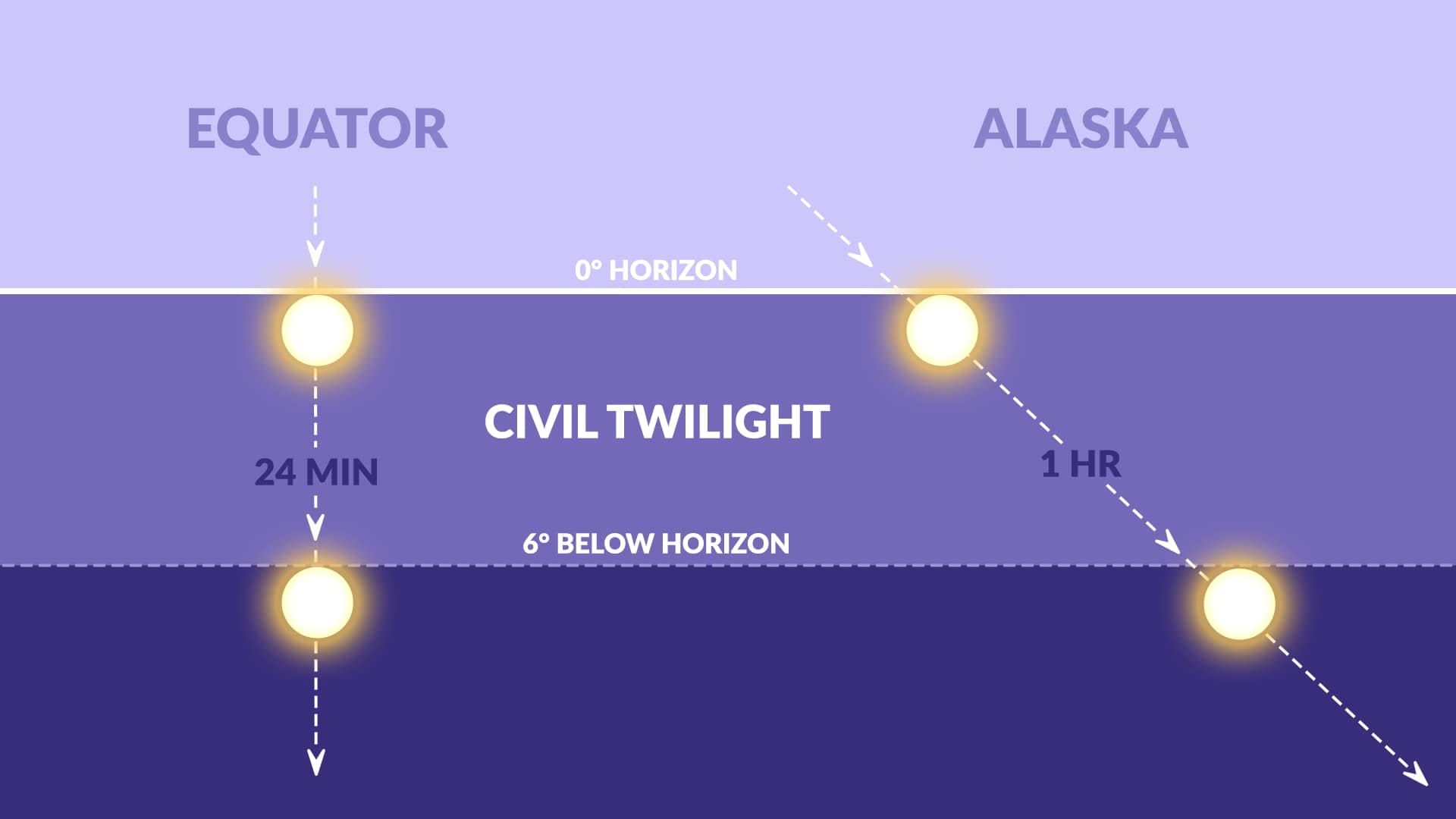 EQUATOR

ALASKA

0° HORIZON

CIVIL TWILIGHT

24 MIN

1 HR

6° BELOW HORIZON